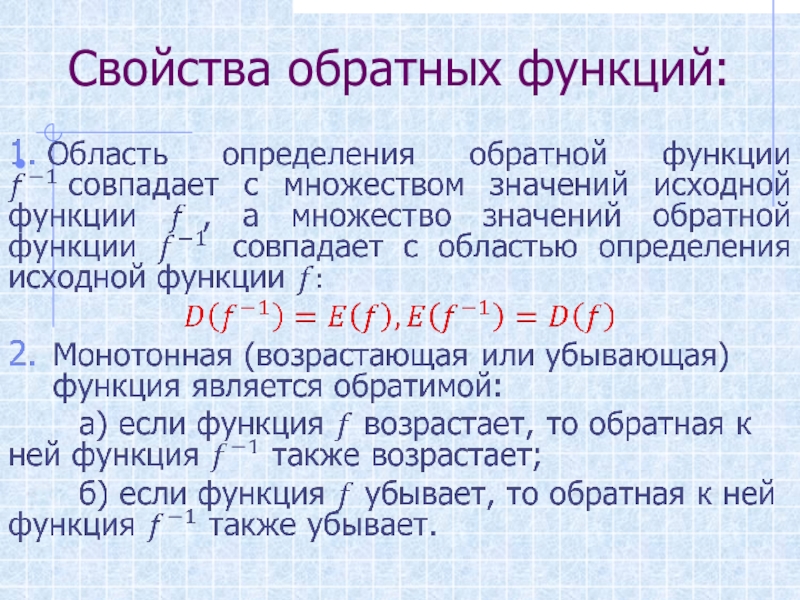 Свойства обратных функций:

1. Область определения обратной функции $f^{-1}$ совпадает с множеством значений исходной функции $f$, а множество значений обратной функции $f^{-1}$ совпадает с областью определения исходной функции $f$:

$D(f^{-1}) = E(f), E(f^{-1}) = D(f)$

2. Монотонная (возрастающая или убывающая) функция является обратимой:

а) если функция $f$ возрастает, то обратная к ней функция $f^{-1}$ также возрастает;

б) если функция $f$ убывает, то обратная к ней функция $f^{-1}$ также убывает.